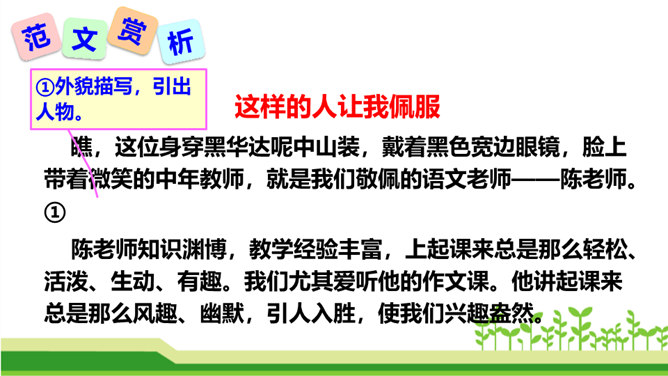 范文赏析

①外貌描写，引出人物。

这样的人让我佩服

瞧，这位身穿黑华达呢中山装，戴着黑色宽边眼镜，脸上带着微笑的中年教师，就是我们敬佩的语文老师——陈老师。①

陈老师知识渊博，教学经验丰富，上起课来总是那么轻松、活泼、生动、有趣。我们尤其爱听他的作文课。他讲起课来总是那么风趣、幽默，引人入胜，使我们兴趣盎然。